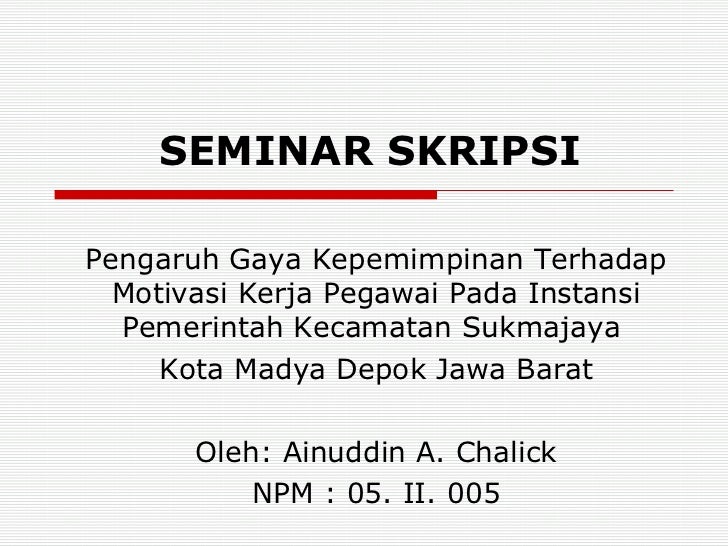 SEMINAR SKRIPSI

Pengaruh Gaya Kepemimpinan Terhadap Motivasi Kerja Pegawai Pada Instansi Pemerintah Kecamatan Sukmajaya

Kota Madya Depok Jawa Barat

Oleh: Ainuddin A. Chalick
NPM : 05. II. 005